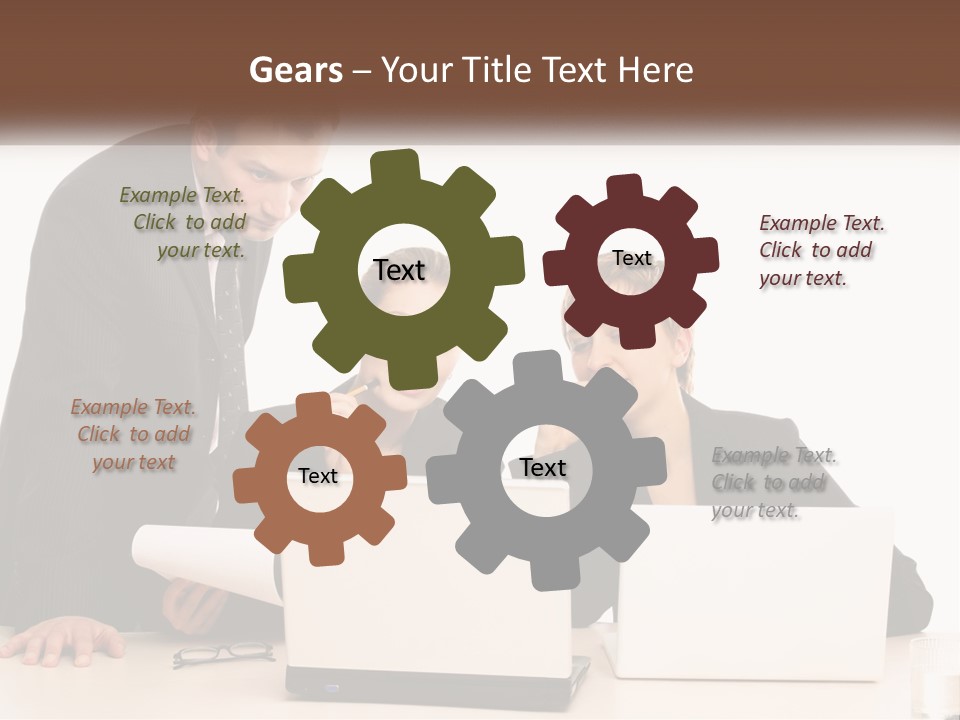 Gears – Your Title Text Here

Example Text. Click to add your text.

Text

Text

Example Text. Click to add your text.

Example Text. Click to add your text

Text

Text

Example Text. Click to add your text.